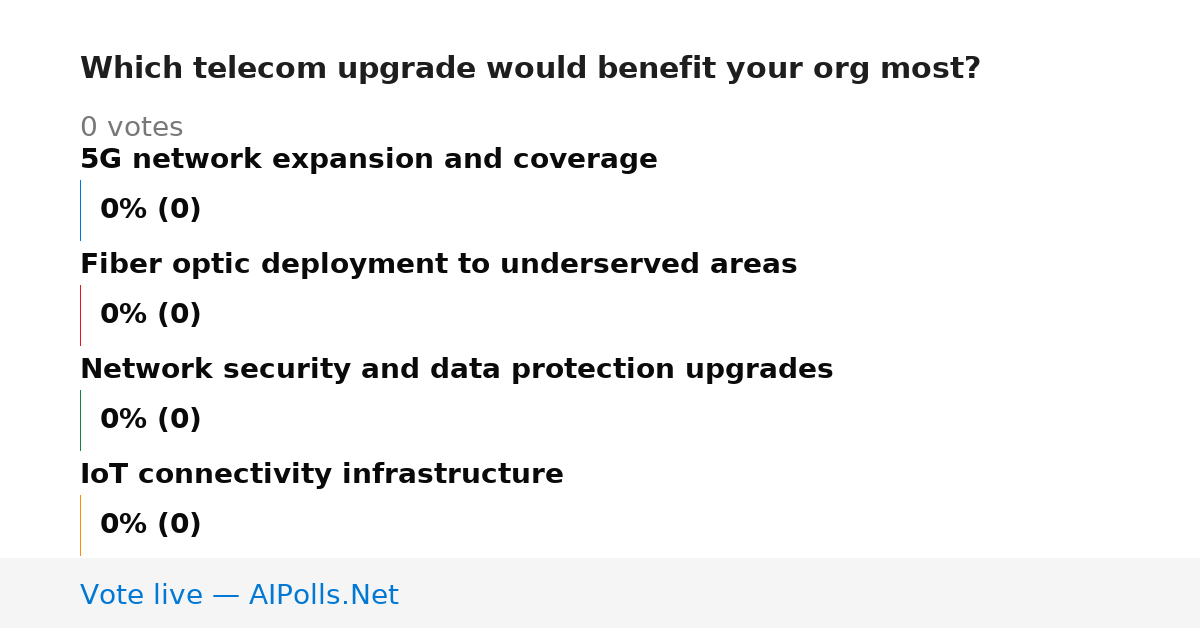 Which telecom upgrade would benefit your org most?

0 votes

5G network expansion and coverage

0% (0)

Fiber optic deployment to underserved areas

0% (0)

Network security and data protection upgrades

0% (0)

IoT connectivity infrastructure

0% (0)

Vote live — AIPolls.Net